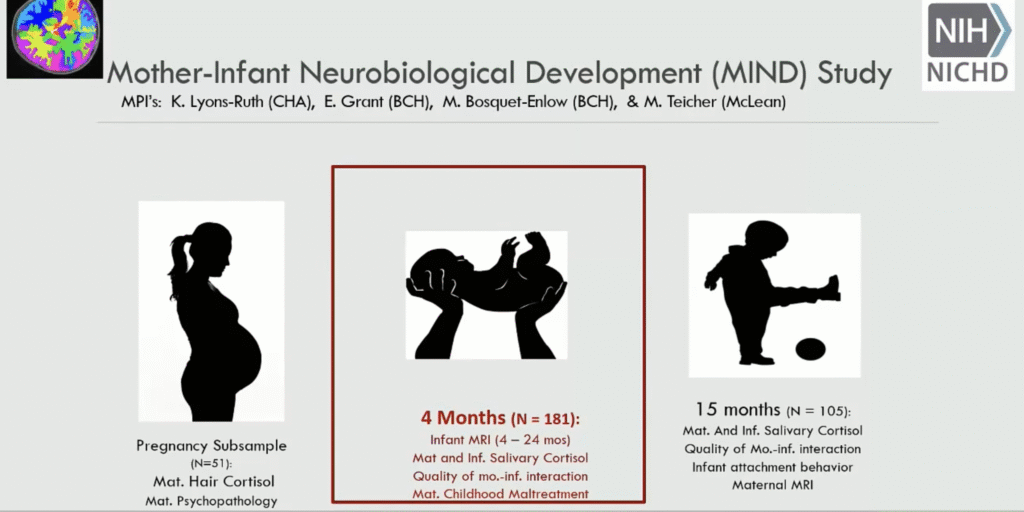 NIH
NICHD

Mother-Infant Neurobiological Development (MIND) Study

MPI's: K. Lyons-Ruth (CHA), E. Grant (BCH), M. Bosquet-Enlow (BCH), & M. Teicher (McLean)

Pregnancy Subsample
(N=51):
Mat. Hair Cortisol
Mat. Psychopathology

4 Months (N = 181):
Infant MRI (4 – 24 mos)
Mat and Inf. Salivary Cortisol
Quality of mo.-inf. interaction
Mat. Childhood Maltreatment

15 months (N = 105):
Mat. And Inf. Salivary Cortisol
Quality of Mo.-inf. interaction
Infant attachment behavior
Maternal MRI